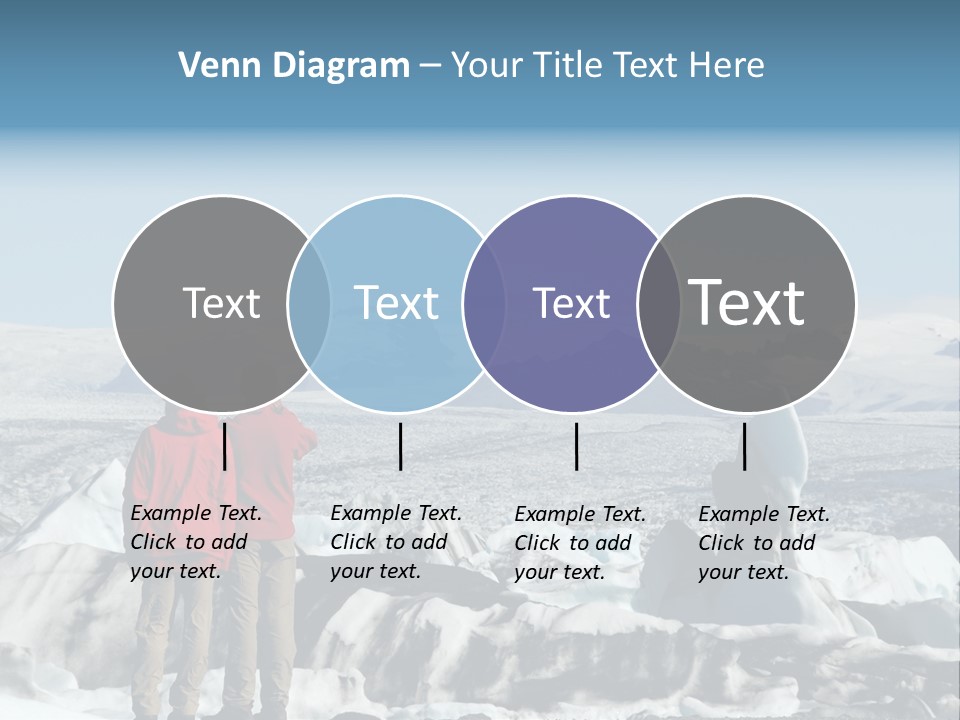 Venn Diagram – Your Title Text Here

Text

Text

Text

Text

Example Text. Click to add your text.

Example Text. Click to add your text.

Example Text. Click to add your text.

Example Text. Click to add your text.